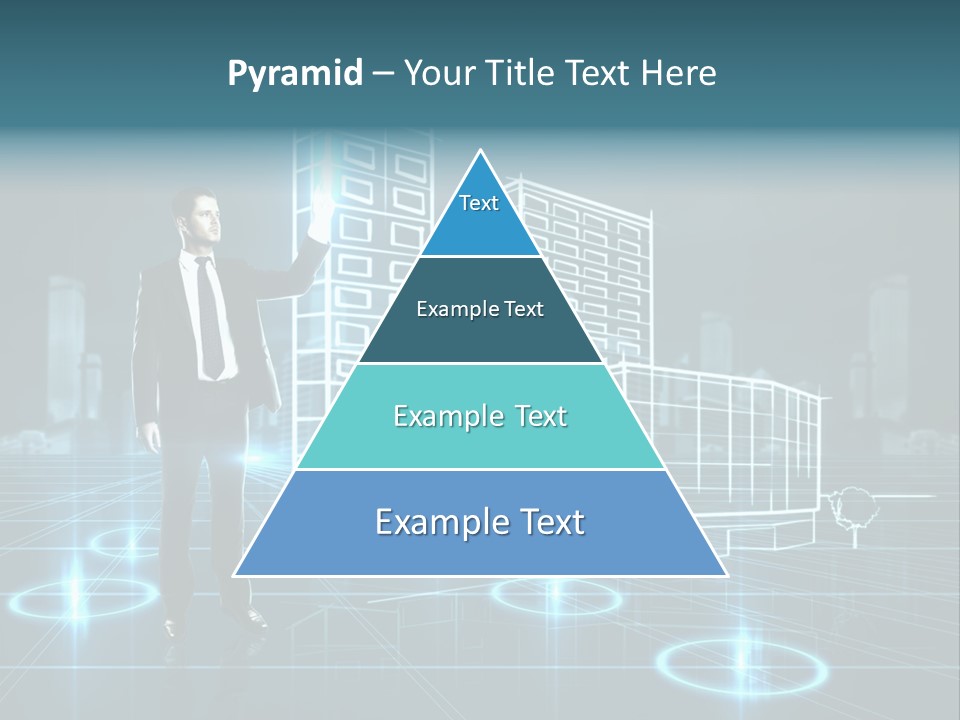 Pyramid – Your Title Text Here

Text

Example Text

Example Text

Example Text